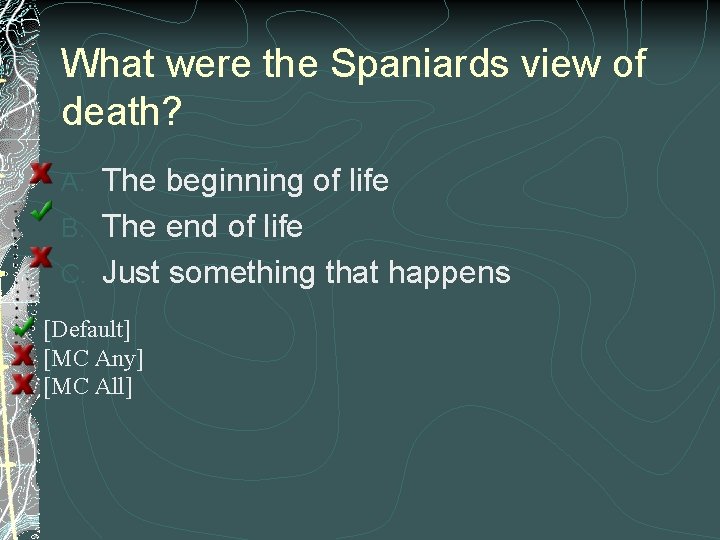 What were the Spaniards view of death?

A. The beginning of life
B. The end of life
C. Just something that happens

[Default]
[MC Any]
[MC All]